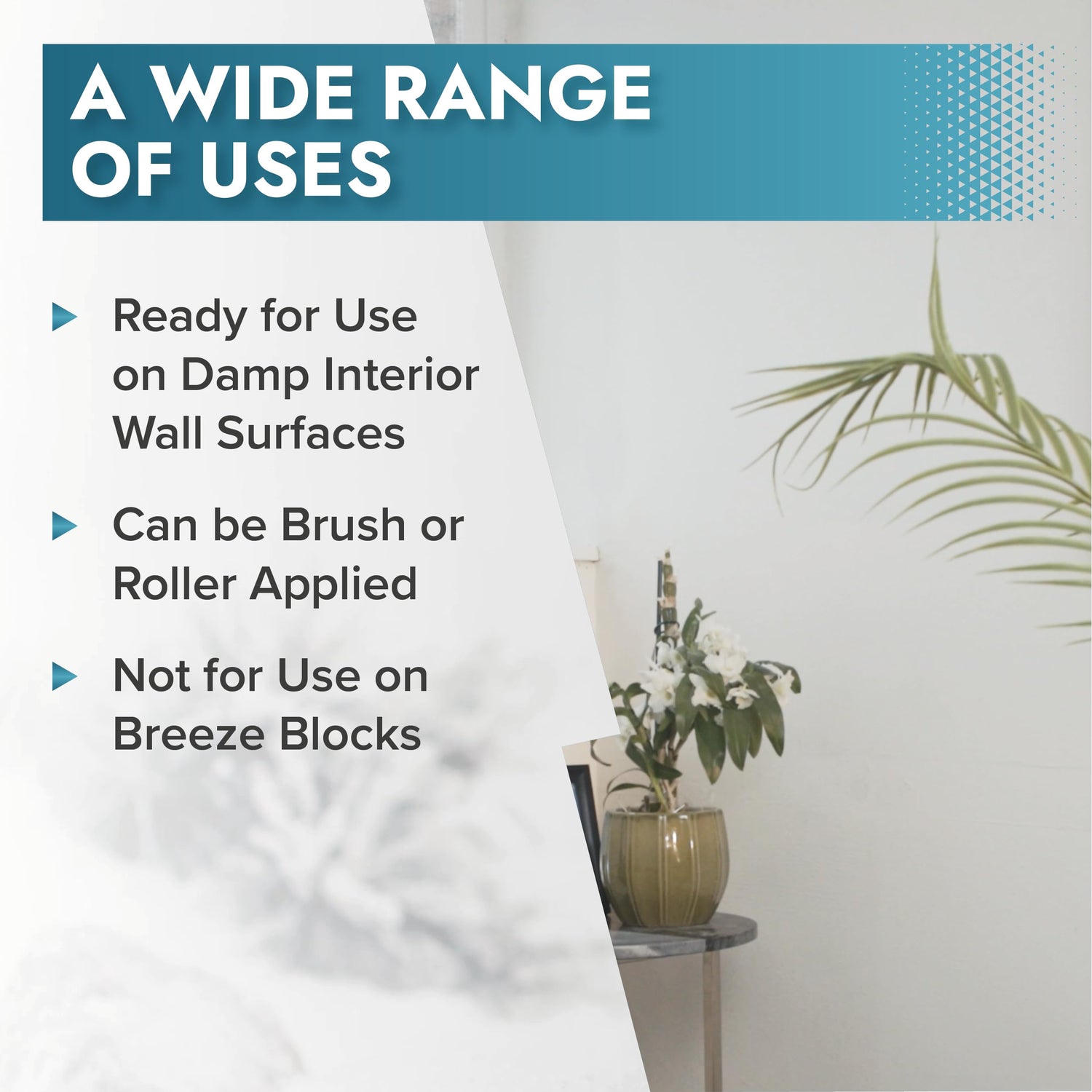 A WIDE RANGE OF USES

Ready for Use on Damp Interior Wall Surfaces

Can be Brush or Roller Applied

Not for Use on Breeze Blocks